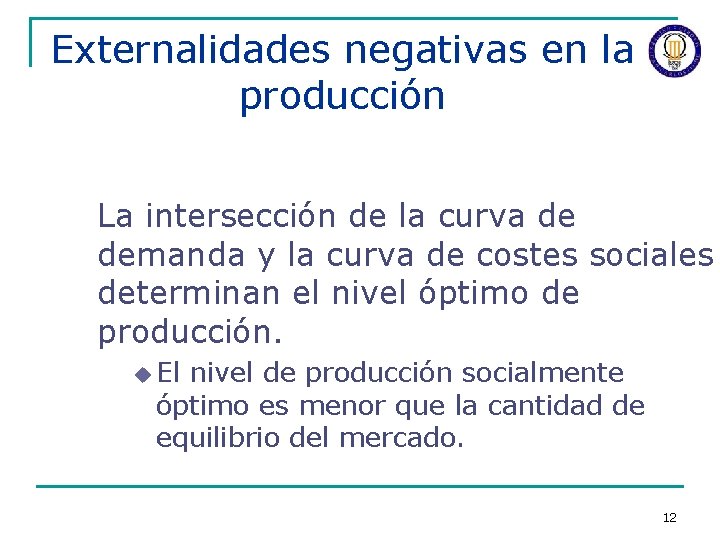 Externalidades negativas en la producción

La intersección de la curva de demanda y la curva de costes sociales determinan el nivel óptimo de producción.

El nivel de producción socialmente óptimo es menor que la cantidad de equilibrio del mercado.

12